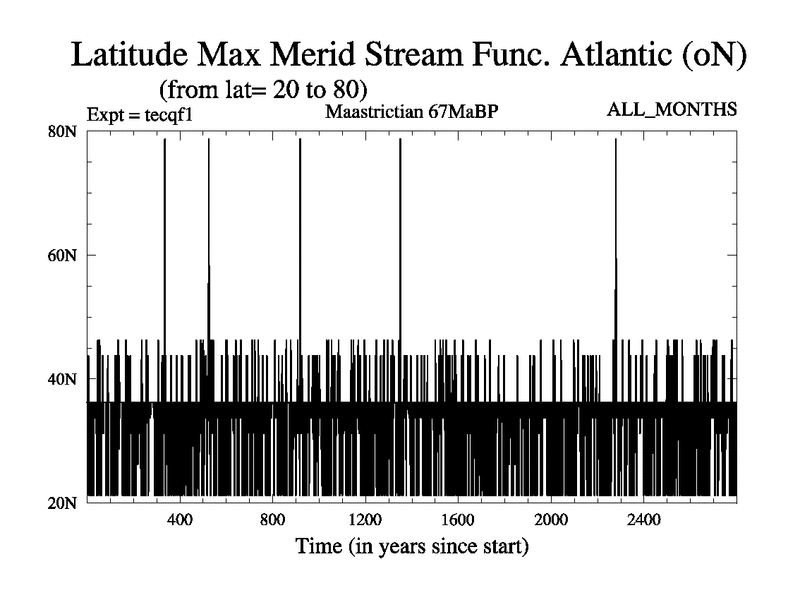 Latitude Max Merid Stream Func. Atlantic (oN)
(from lat= 20 to 80)
Expt = tecqf1
Maastrictian 67MaBP
ALL_MONTHS
80N
60N
40N
20N
400
800
1200
1600
2000
2400
Time (in years since start)